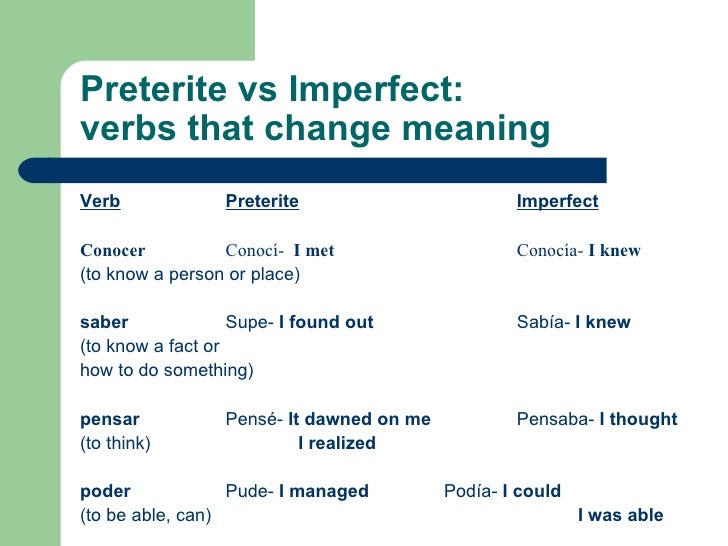 Preterite vs Imperfect: verbs that change meaning

| Verb | Preterite | Imperfect |
|---|---|---|
| Conocer (to know a person or place) | Conocí- I met | Conocía- I knew |
| saber (to know a fact or how to do something) | Supe- I found out | Sabía- I knew |
| pensar (to think) | Pensé- It dawned on me I realized | Pensaba- I thought |
| poder (to be able, can) | Pude- I managed | Podía- I could I was able |